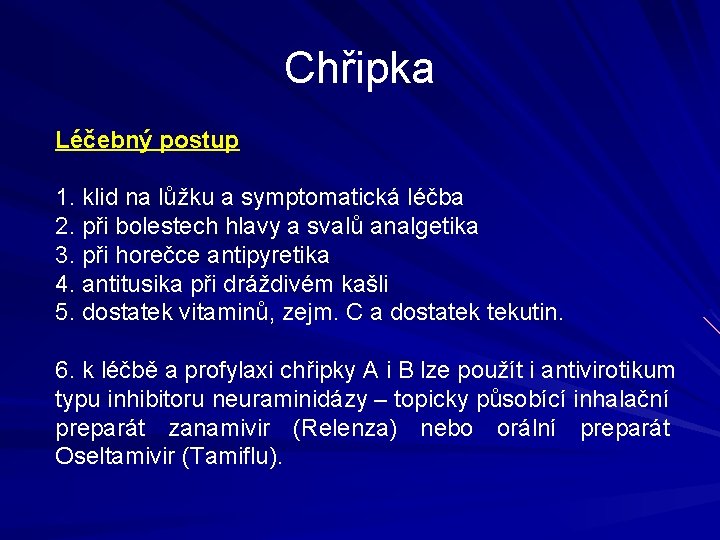 Chřipka

Léčebný postup

1. klid na lůžku a symptomatická léčba
2. při bolestech hlavy a svalů analgetika
3. při horečce antipyretika
4. antitusika při dráždivém kašli
5. dostatek vitaminů, zejm. C a dostatek tekutin.

6. k léčbě a profylaxi chřipky A i B lze použít i antivirotikum typu inhibitoru neuraminidázy – topicky působící inhalační preparát zanamivir (Relenza) nebo orální preparát Oseltamivir (Tamiflu).